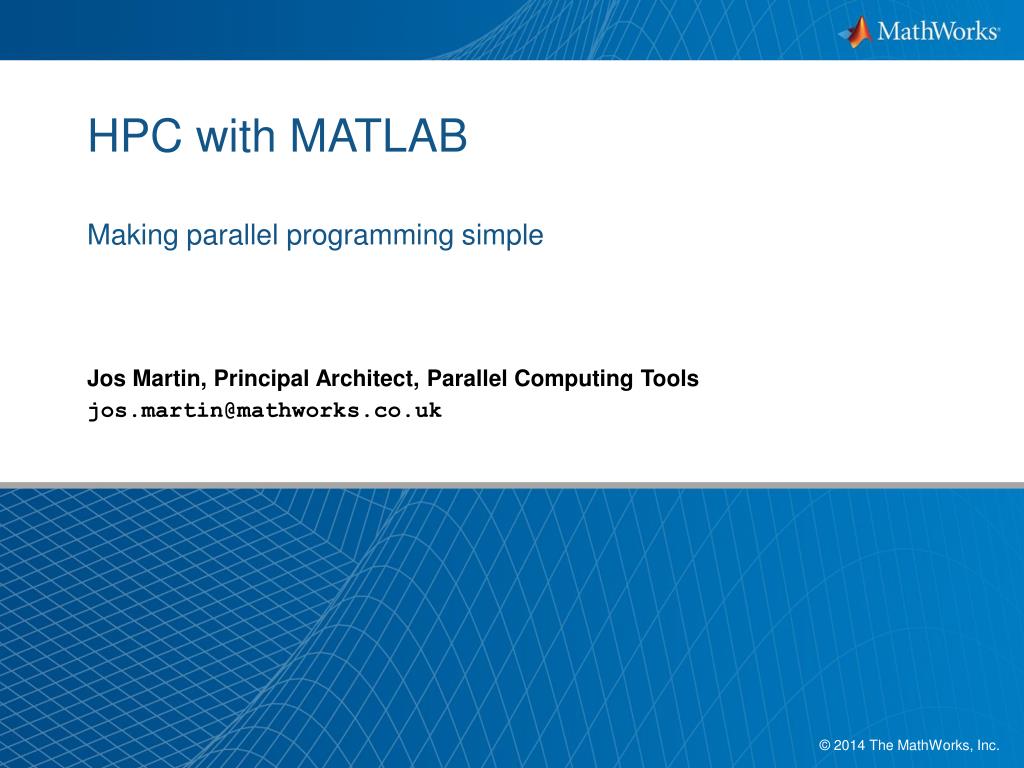 MathWorks®

HPC with MATLAB

Making parallel programming simple

Jos Martin, Principal Architect, Parallel Computing Tools
jos.martin@mathworks.co.uk

© 2014 The MathWorks, Inc.